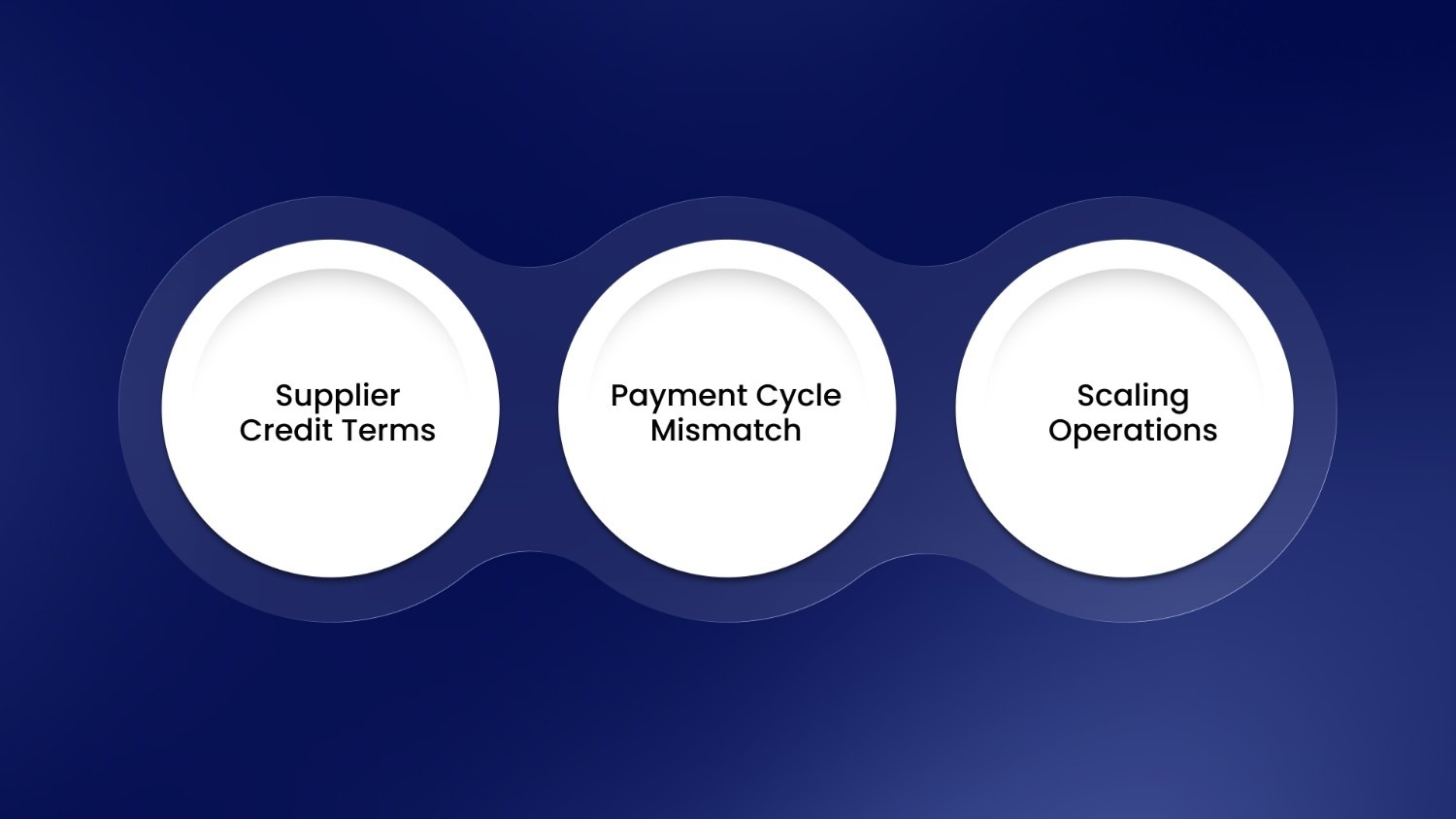 Supplier Credit Terms

Payment Cycle Mismatch

Scaling Operations